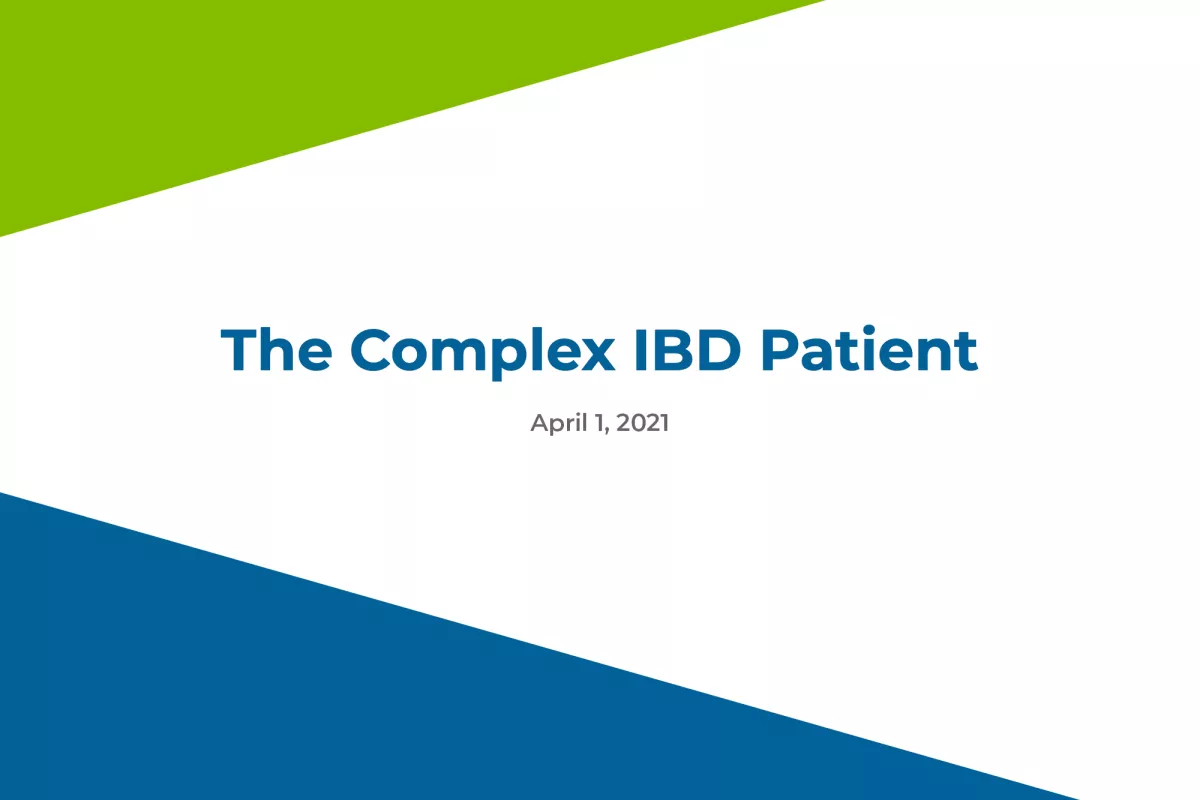 The Complex IBD Patient

April 1, 2021